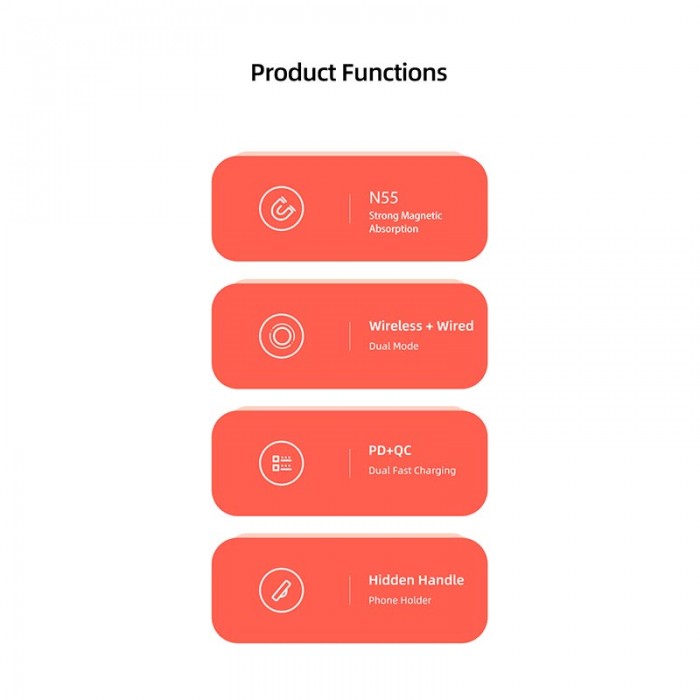 Product Functions

N55
Strong Magnetic Absorption

Wireless + Wired
Dual Mode

PD+QC
Dual Fast Charging

Hidden Handle
Phone Holder